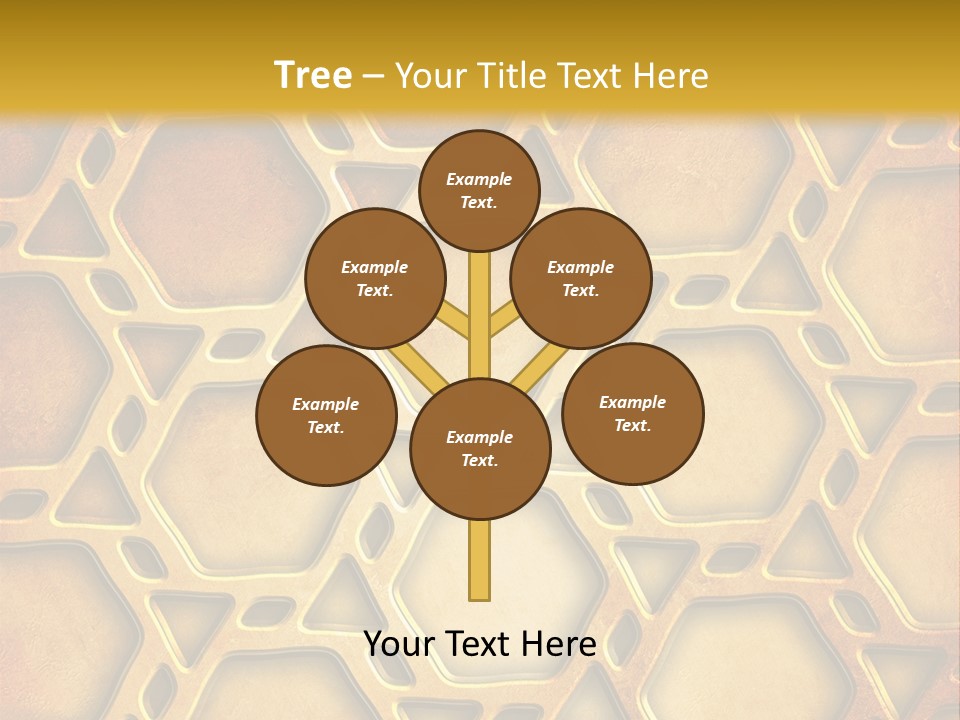 Tree – Your Title Text Here

Example Text.

Example Text.

Example Text.

Example Text.

Example Text.

Example Text.

Your Text Here